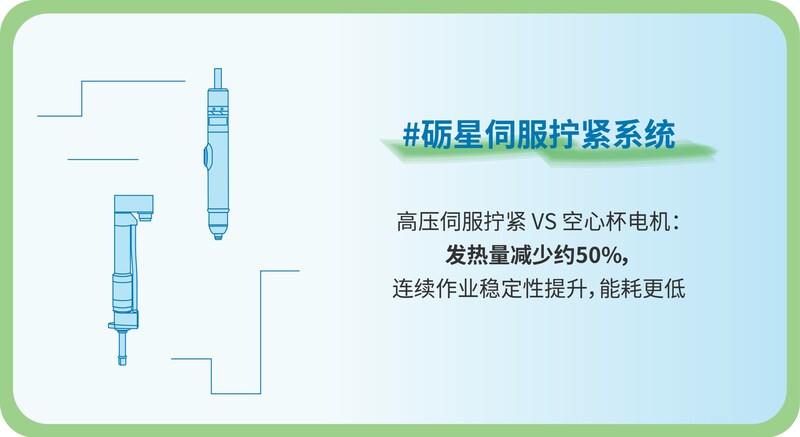 #砺星伺服拧紧系统

高压伺服拧紧 VS 空心杯电机：
发热量减少约50%，
连续作业稳定性提升，能耗更低